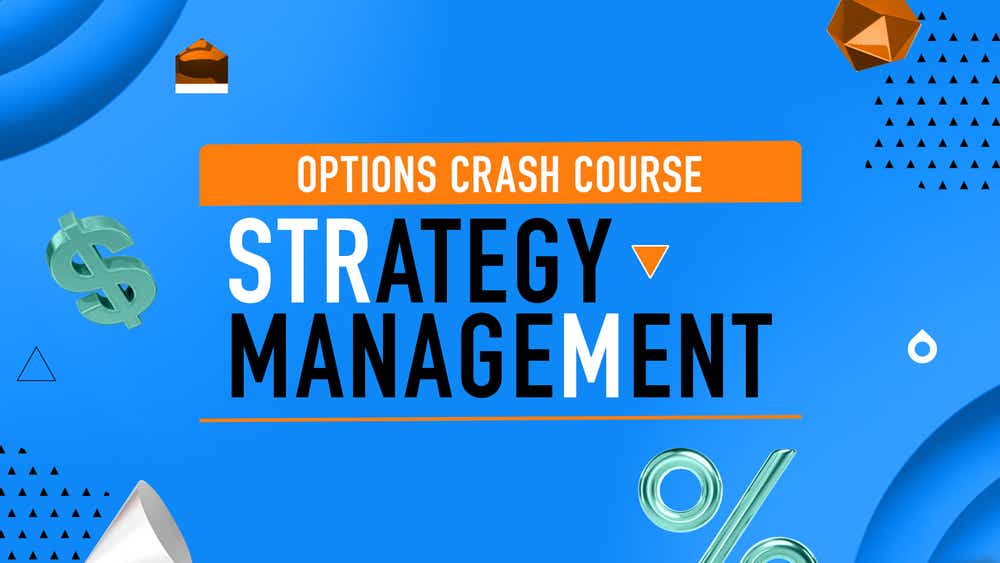 OPTIONS CRASH COURSE

STRATEGY MANAGEMENT